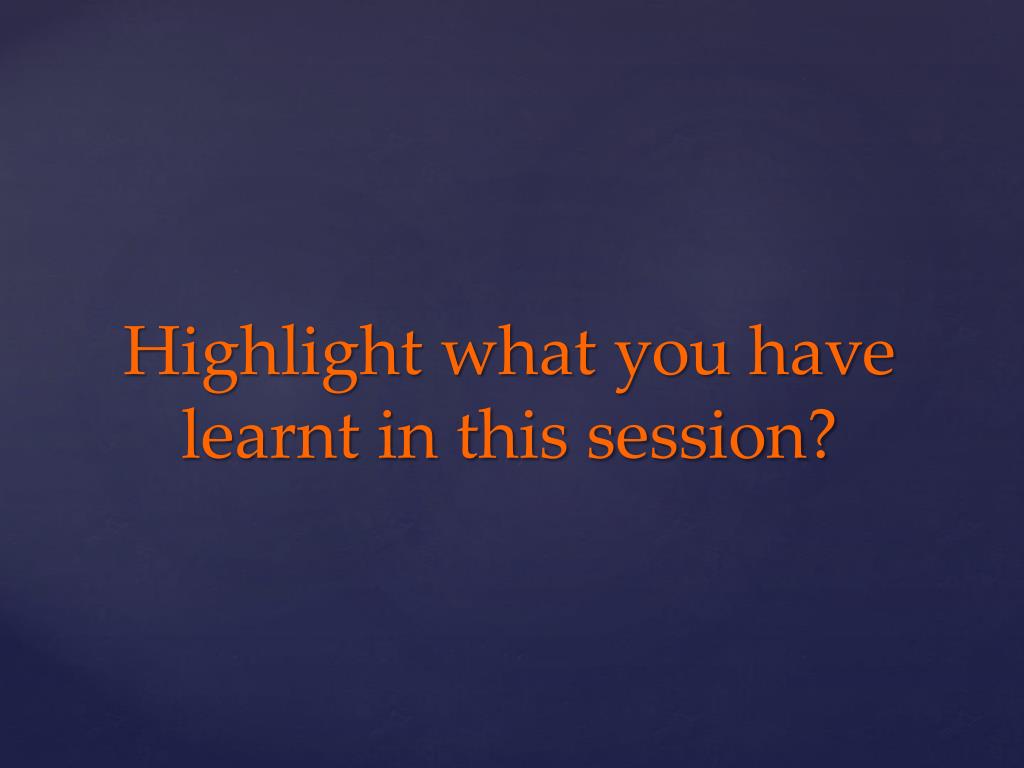 Highlight what you have learnt in this session?